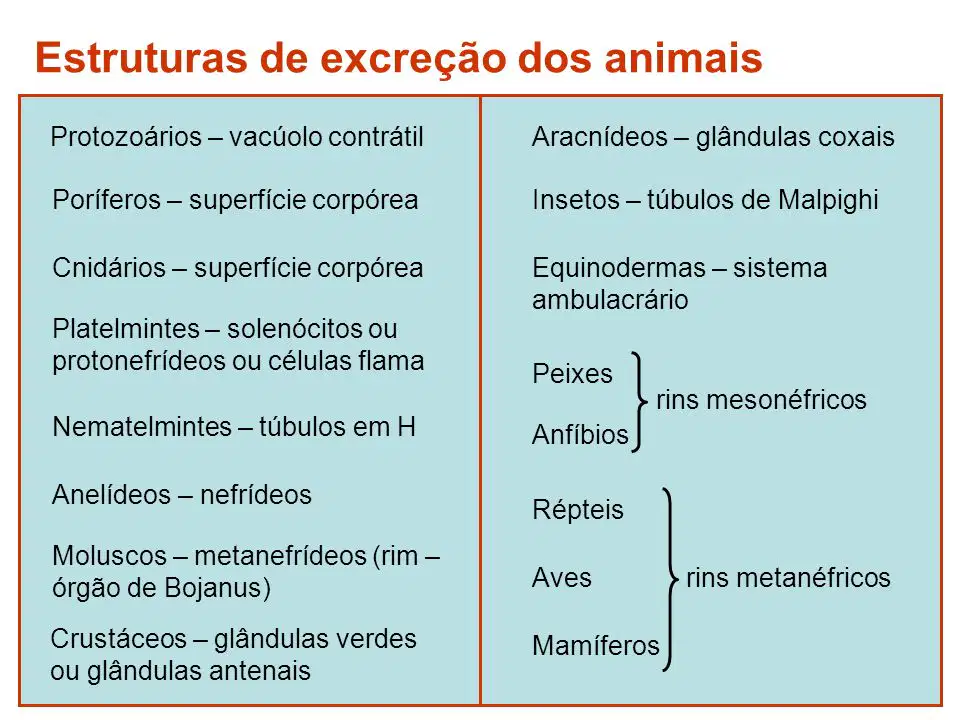 Estruturas de excreção dos animais

Protozoários – vacúolo contrátil

Poríferos – superfície corpórea

Cnidários – superfície corpórea

Platelmintes – solenócitos ou protonefrídeos ou células flama

Nematelmintes – túbulos em H

Anelídeos – nefrídeos

Moluscos – metanefrídeos (rim – órgão de Bojanus)

Crustáceos – glândulas verdes ou glândulas antenais

Aracnídeos – glândulas coxais

Insetos – túbulos de Malpighi

Equinodermas – sistema ambulacrário

Peixes
Anfíbios
rins mesonéfricos

Répteis
Aves
Mamíferos
rins metanéfricos